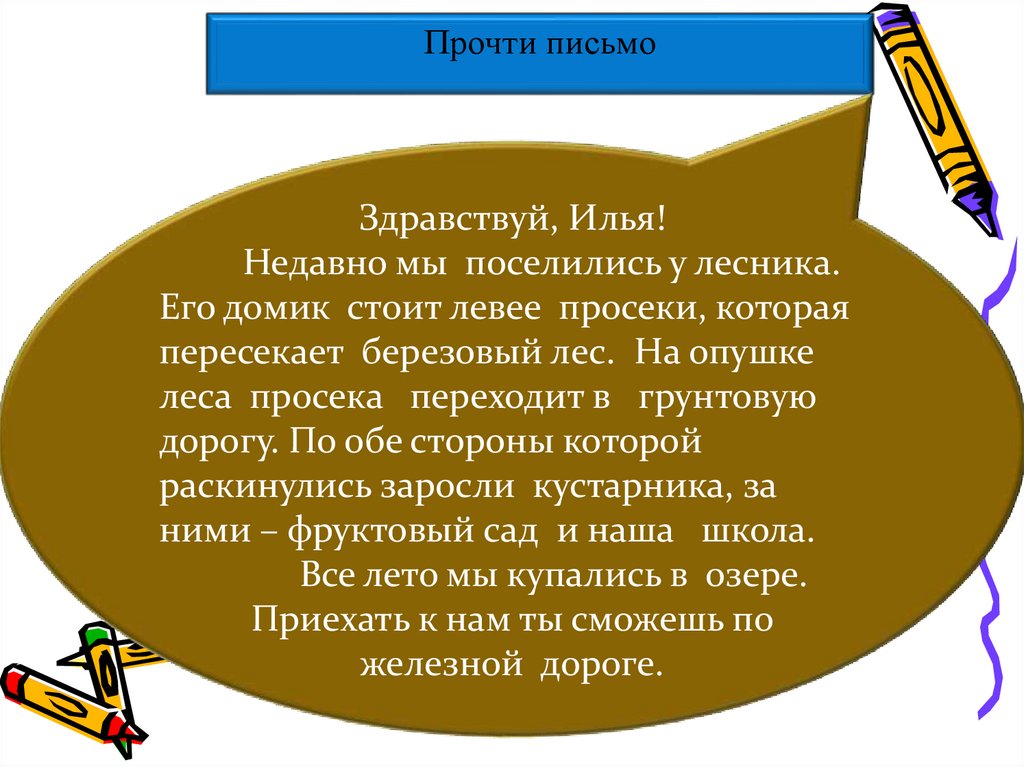 Прочти письмо

Здравствуй, Илья!

Недавно мы поселились у лесника. Его домик стоит левее просеки, которая пересекает березовый лес. На опушке леса просека переходит в грунтовую дорогу. По обе стороны которой раскинулись заросли кустарника, за ними – фруктовый сад и наша школа.

Все лето мы купались в озере.

Приехать к нам ты сможешь по железной дороге.